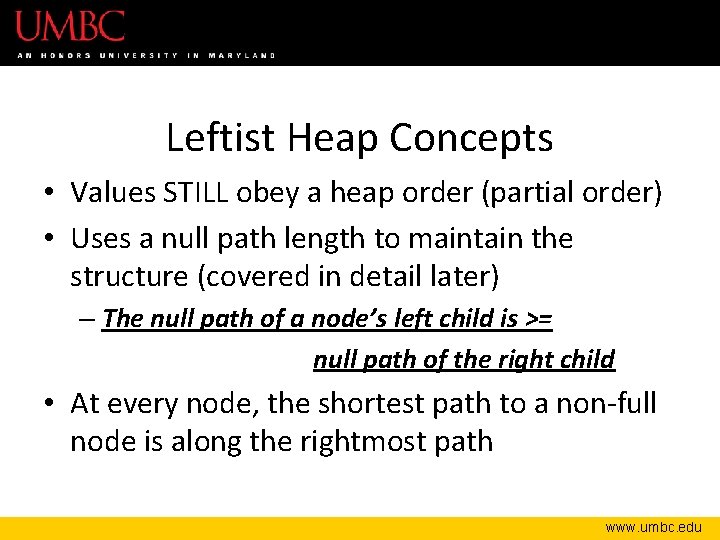 UMBC
AN HONORS UNIVERSITY IN MARYLAND

Leftist Heap Concepts

• Values STILL obey a heap order (partial order)
• Uses a null path length to maintain the structure (covered in detail later)
– The null path of a node's left child is >= null path of the right child
• At every node, the shortest path to a non-full node is along the rightmost path

www.umbc.edu